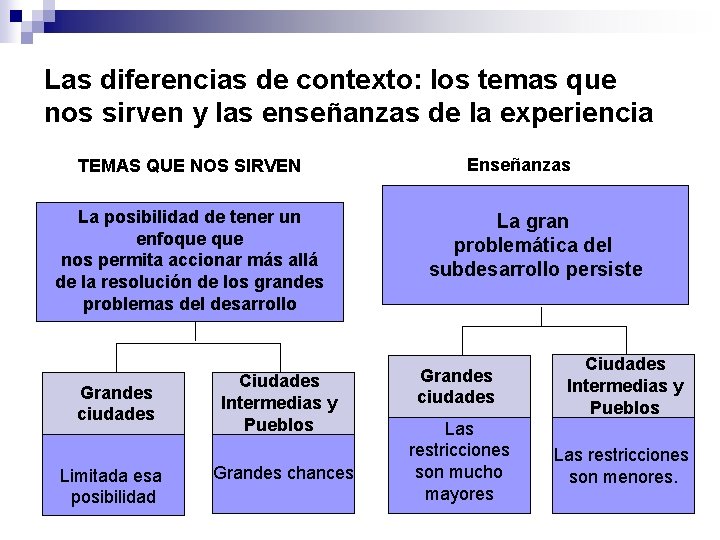 Las diferencias de contexto: los temas que nos sirven y las enseñanzas de la experiencia

TEMAS QUE NOS SIRVEN

La posibilidad de tener un enfoque que nos permita accionar más allá de la resolución de los grandes problemas del desarrollo

Grandes ciudades

Limitada esa posibilidad

Ciudades Intermedias y Pueblos

Grandes chances

Enseñanzas

La gran problemática del subdesarrollo persiste

Grandes ciudades

Las restricciones son mucho mayores

Ciudades Intermedias y Pueblos

Las restricciones son menores.